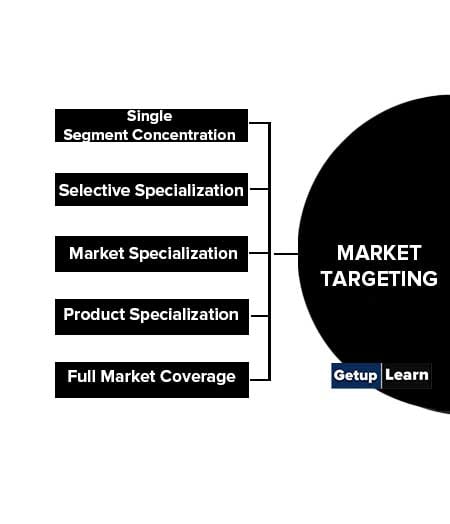 Single Segment Concentration

Selective Specialization

Market Specialization

Product Specialization

Full Market Coverage

MARKET TARGETING

Getup Learn